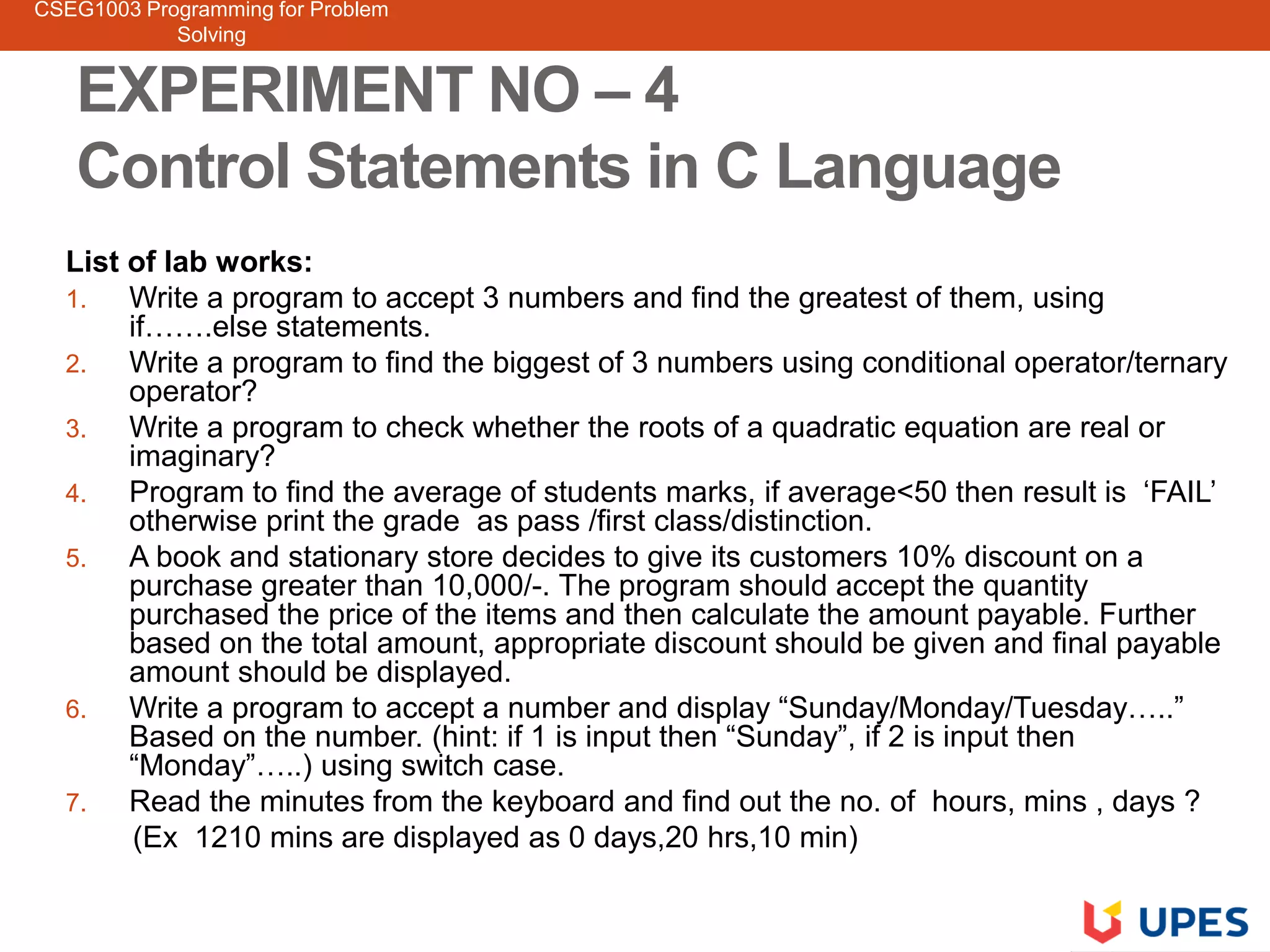 CSEG1003 Programming for Problem Solving

EXPERIMENT NO – 4
Control Statements in C Language

List of lab works:
1. Write a program to accept 3 numbers and find the greatest of them, using if…….else statements.
2. Write a program to find the biggest of 3 numbers using conditional operator/ternary operator?
3. Write a program to check whether the roots of a quadratic equation are real or imaginary?
4. Program to find the average of students marks, if average<50 then result is ‘FAIL’ otherwise print the grade as pass /first class/distinction.
5. A book and stationary store decides to give its customers 10% discount on a purchase greater than 10,000/-. The program should accept the quantity purchased the price of the items and then calculate the amount payable. Further based on the total amount, appropriate discount should be given and final payable amount should be displayed.
6. Write a program to accept a number and display “Sunday/Monday/Tuesday…..” Based on the number. (hint: if 1 is input then “Sunday”, if 2 is input then “Monday”…..) using switch case.
7. Read the minutes from the keyboard and find out the no. of hours, mins , days ?
(Ex 1210 mins are displayed as 0 days,20 hrs,10 min)

UPES